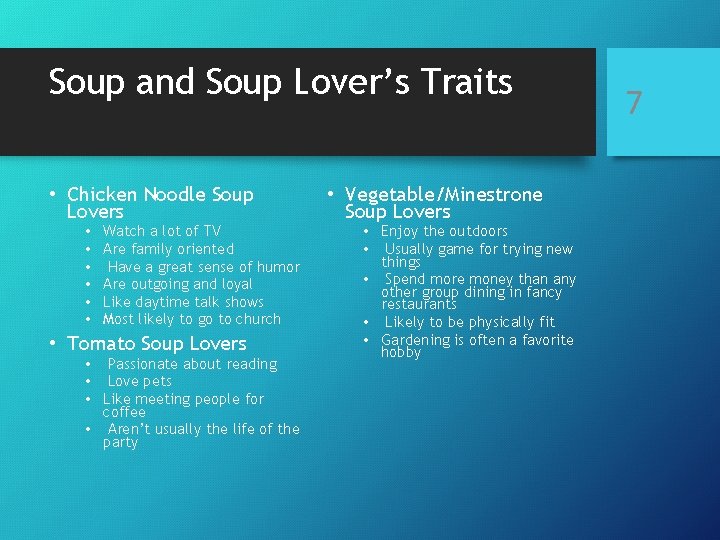 Soup and Soup Lover's Traits

7

• Chicken Noodle Soup Lovers
  • Watch a lot of TV
  • Are family oriented
  • Have a great sense of humor
  • Are outgoing and loyal
  • Like daytime talk shows
  • Most likely to go to church
• Tomato Soup Lovers
  • Passionate about reading
  • Love pets
  • Like meeting people for coffee
  • Aren't usually the life of the party

• Vegetable/Minestrone Soup Lovers
  • Enjoy the outdoors
  • Usually game for trying new things
  • Spend more money than any other group dining in fancy restaurants
  • Likely to be physically fit
  • Gardening is often a favorite hobby